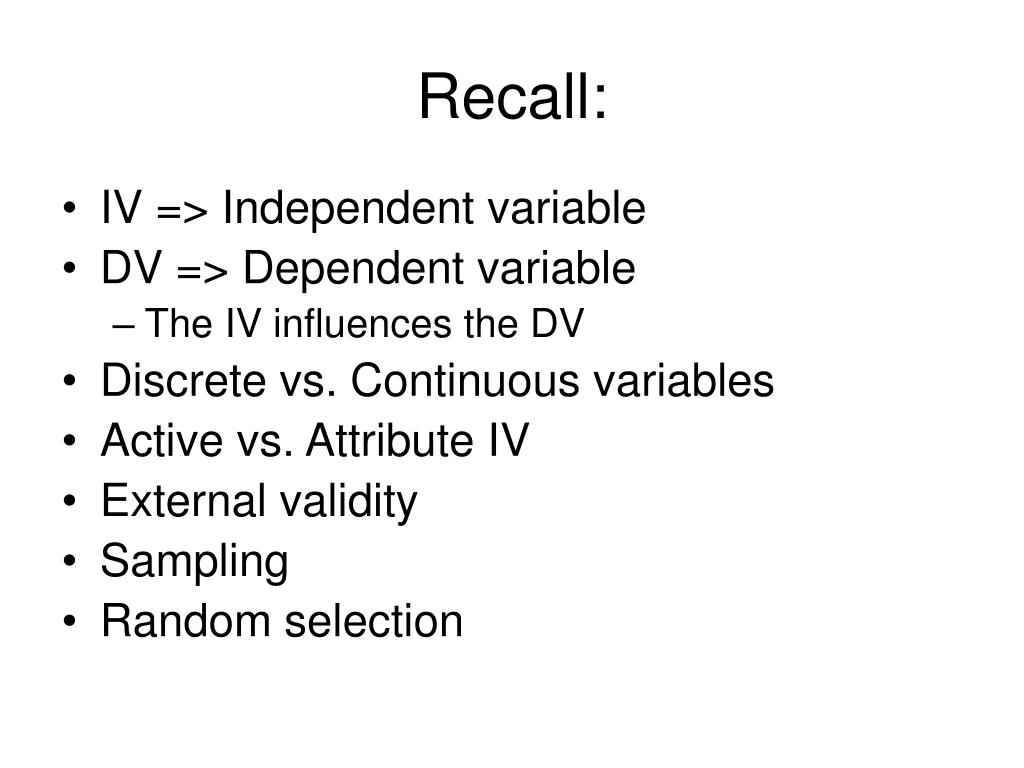 Recall:

• IV => Independent variable
• DV => Dependent variable
  – The IV influences the DV
• Discrete vs. Continuous variables
• Active vs. Attribute IV
• External validity
• Sampling
• Random selection